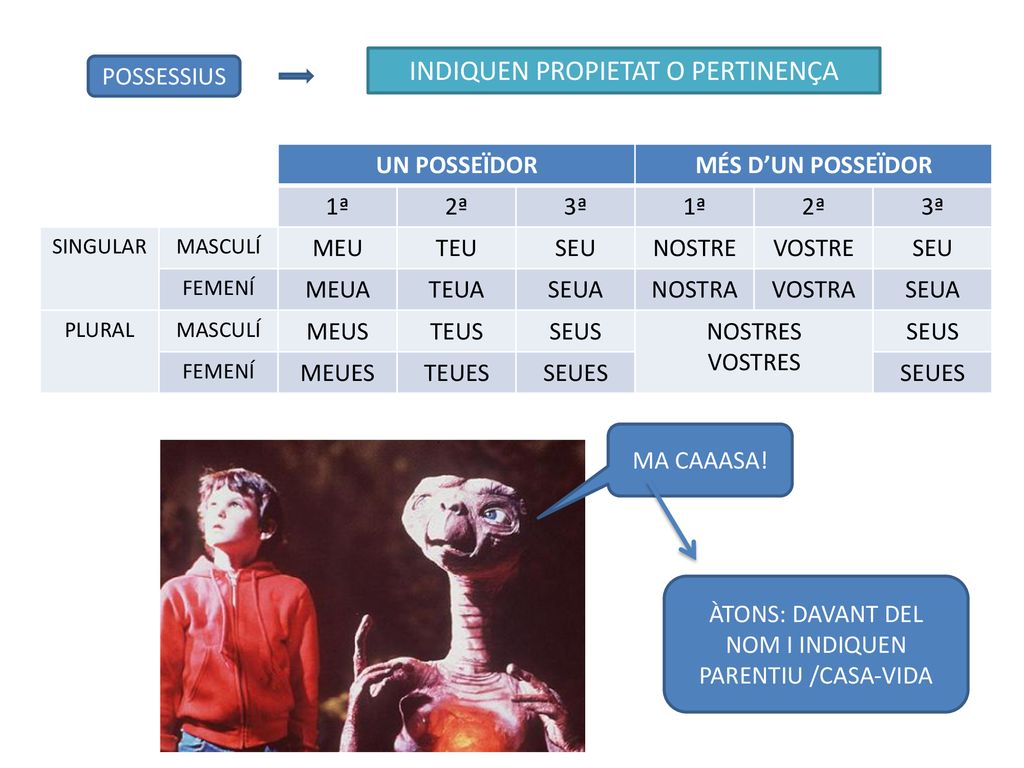 POSSESSIUS

INDIQUEN PROPIETAT O PERTINENÇA

| | | UN POSSEÏDOR | | | MÉS D'UN POSSEÏDOR | | |
|---|---|---|---|---|---|---|---|
| | | 1ª | 2ª | 3ª | 1ª | 2ª | 3ª |
| SINGULAR | MASCULÍ | MEU | TEU | SEU | NOSTRE | VOSTRE | SEU |
| | FEMENÍ | MEUA | TEUA | SEUA | NOSTRA | VOSTRA | SEUA |
| PLURAL | MASCULÍ | MEUS | TEUS | SEUS | NOSTRES VOSTRES | | SEUS |
| | FEMENÍ | MEUES | TEUES | SEUES | | | SEUES |

MA CAAASA!

ÀTONS: DAVANT DEL NOM I INDIQUEN PARENTIU /CASA-VIDA